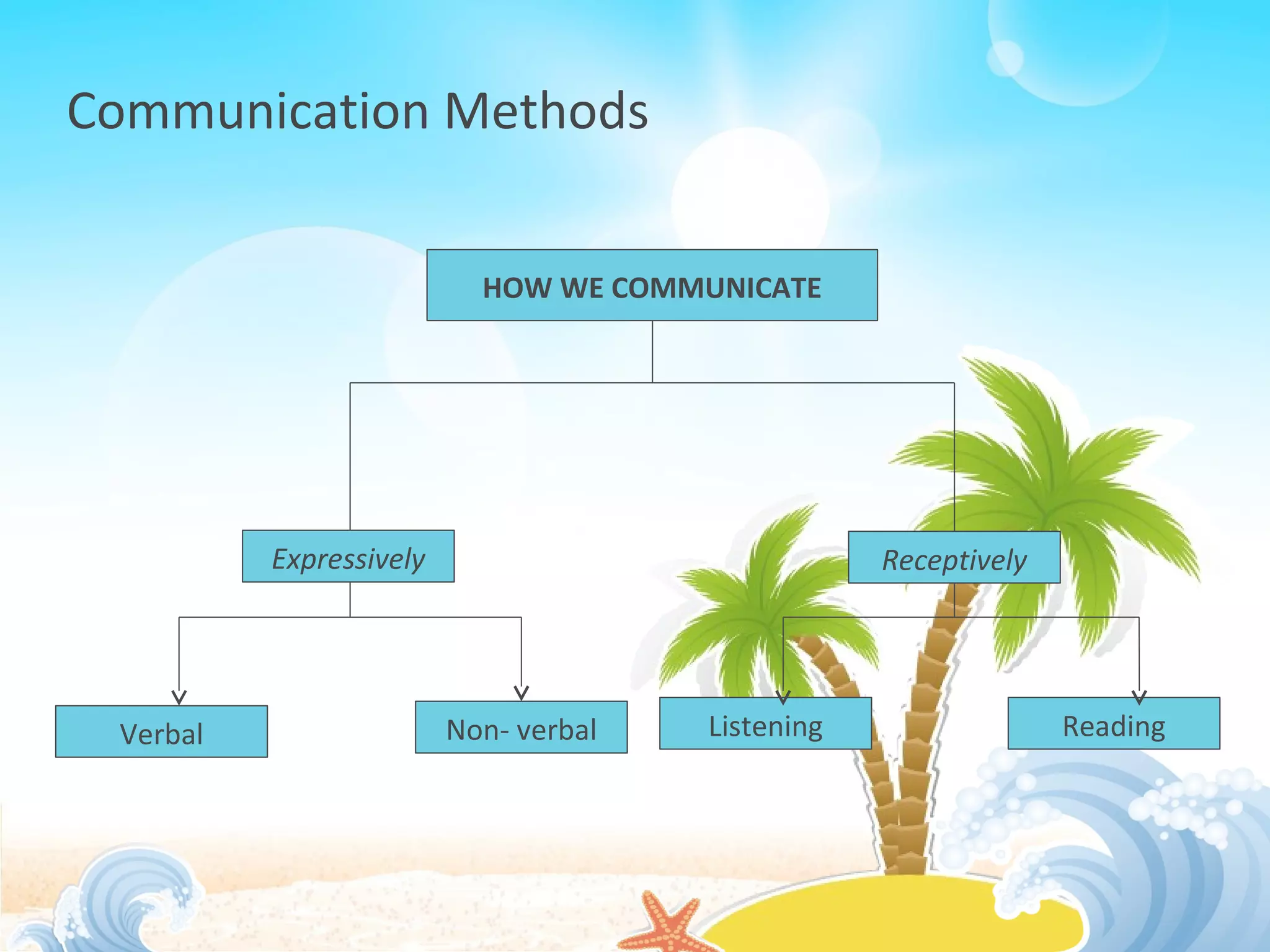 Communication Methods

HOW WE COMMUNICATE

Expressively

Receptively

Verbal

Non- verbal

Listening

Reading